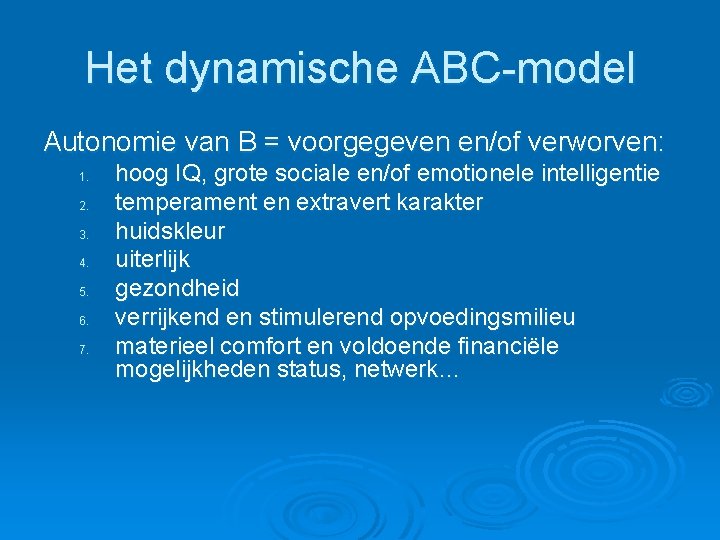 Het dynamische ABC-model

Autonomie van B = voorgegeven en/of verworven:

1. hoog IQ, grote sociale en/of emotionele intelligentie
2. temperament en extravert karakter
3. huidskleur
4. uiterlijk
5. gezondheid
6. verrijkend en stimulerend opvoedingsmilieu
7. materieel comfort en voldoende financiële mogelijkheden status, netwerk…